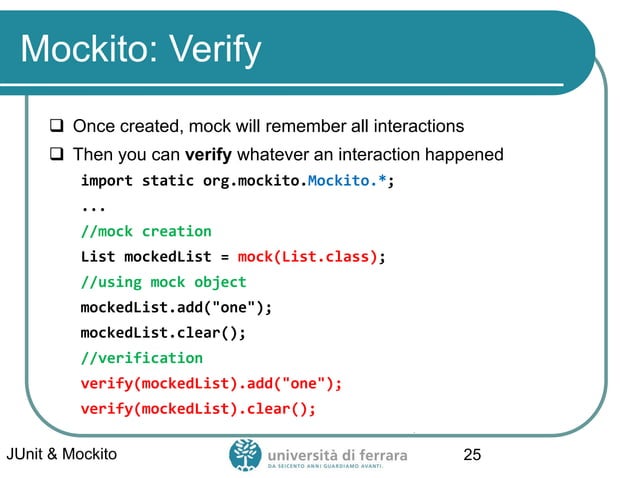 Mockito: Verify

❑ Once created, mock will remember all interactions

❑ Then you can **verify** whatever an interaction happened

import static org.mockito.Mockito.*;
...
//mock creation
List mockedList = mock(List.class);
//using mock object
mockedList.add("one");
mockedList.clear();
//verification
verify(mockedList).add("one");
verify(mockedList).clear();

JUnit & Mockito

università di ferrara
DA SEICENTO ANNI GUARDIAMO AVANTI.

25